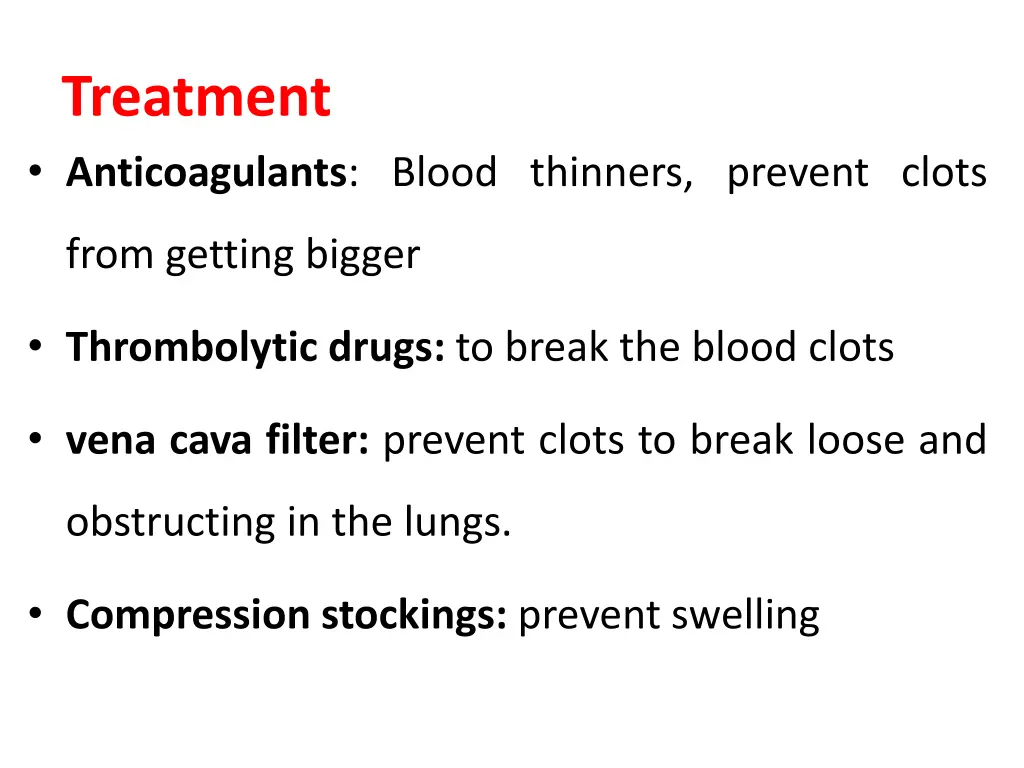 Treatment

• Anticoagulants: Blood thinners, prevent clots from getting bigger

• Thrombolytic drugs: to break the blood clots

• vena cava filter: prevent clots to break loose and obstructing in the lungs.

• Compression stockings: prevent swelling